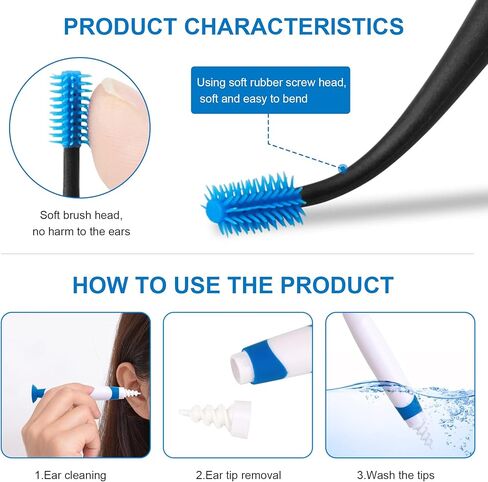 PRODUCT CHARACTERISTICS

Using soft rubber screw head, soft and easy to bend

Soft brush head, no harm to the ears

HOW TO USE THE PRODUCT

1.Ear cleaning

2.Ear tip removal

3.Wash the tips